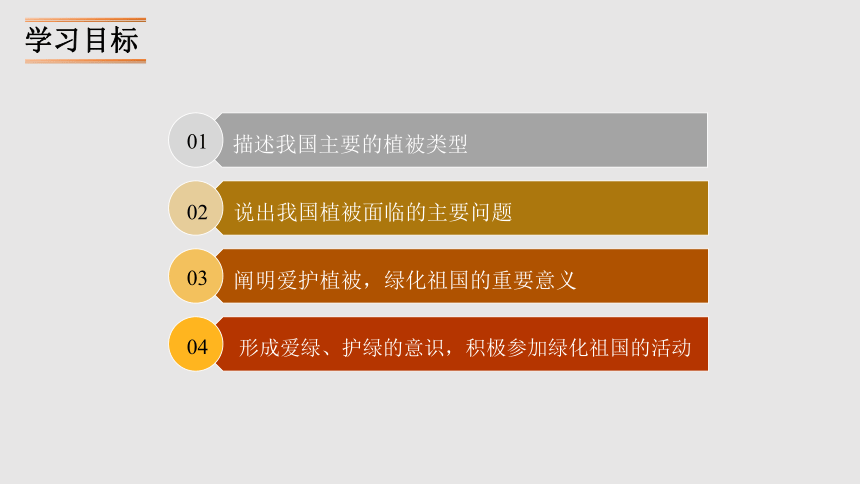 学习目标

01 描述我国主要的植被类型

02 说出我国植被面临的主要问题

03 阐明爱护植被，绿化祖国的重要意义

04 形成爱绿、护绿的意识，积极参加绿化祖国的活动